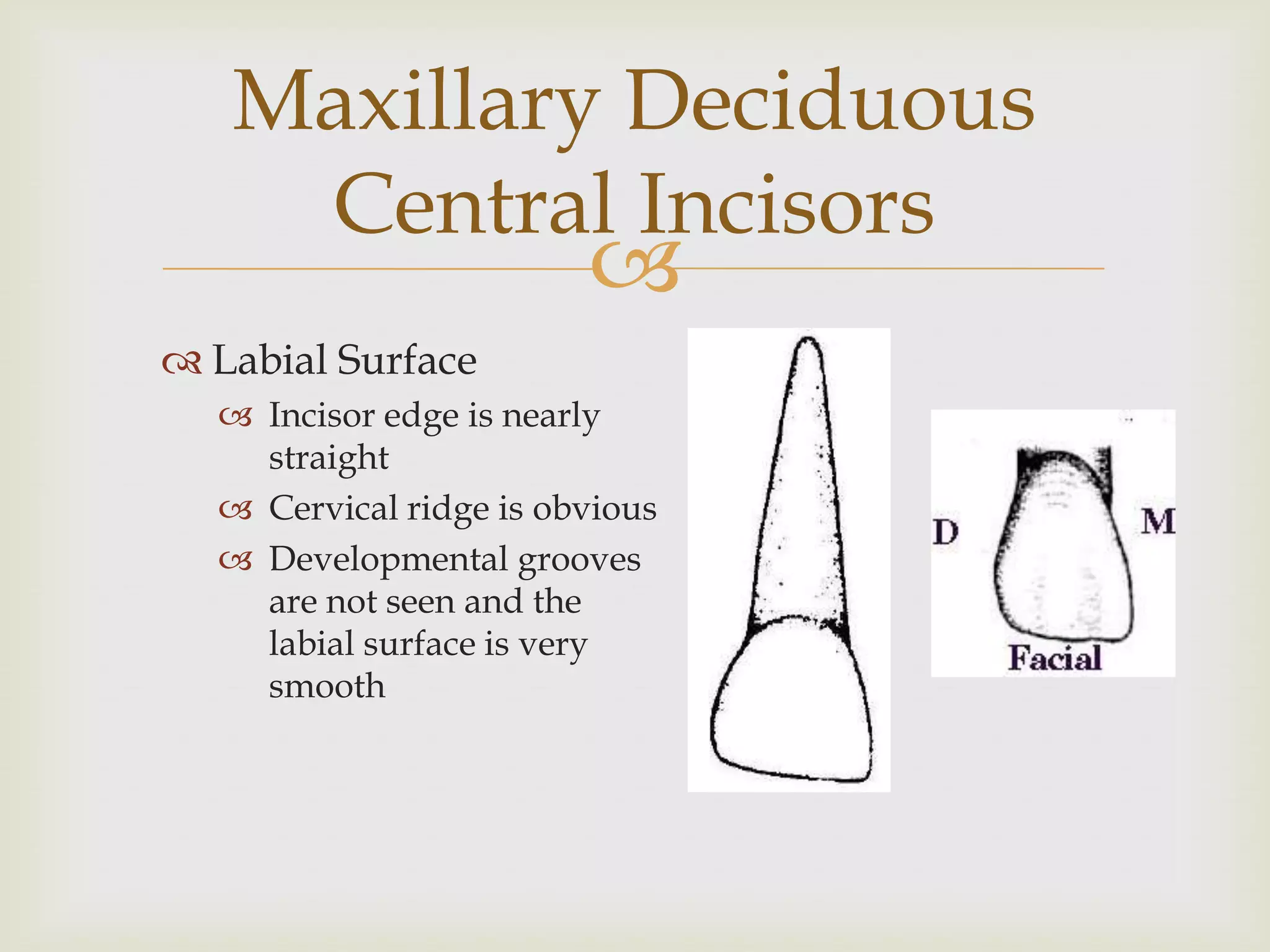 Maxillary Deciduous Central Incisors

Labial Surface

Incisor edge is nearly straight

Cervical ridge is obvious

Developmental grooves are not seen and the labial surface is very smooth

D

M

Facial